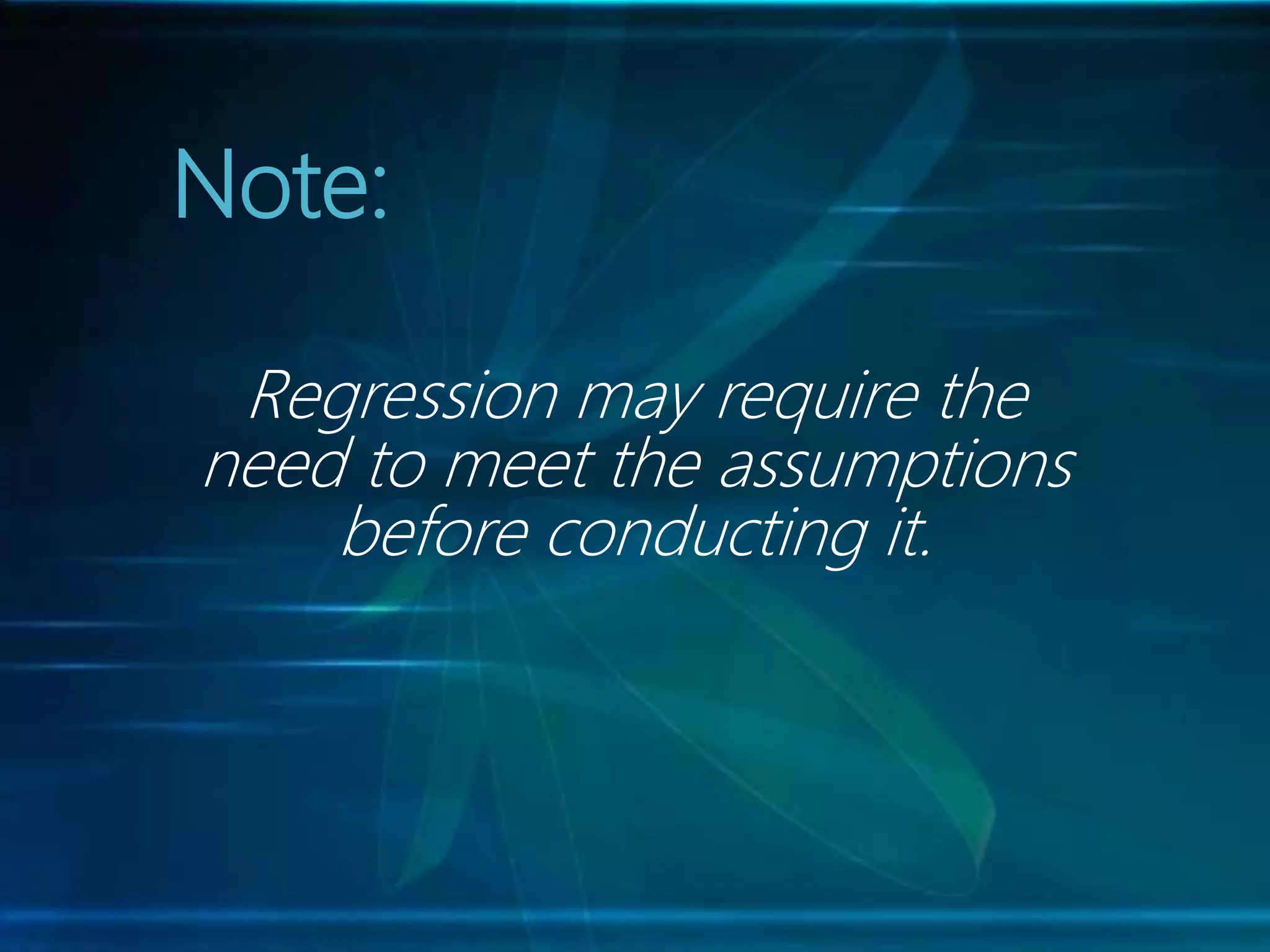 Note:

Regression may require the need to meet the assumptions before conducting it.